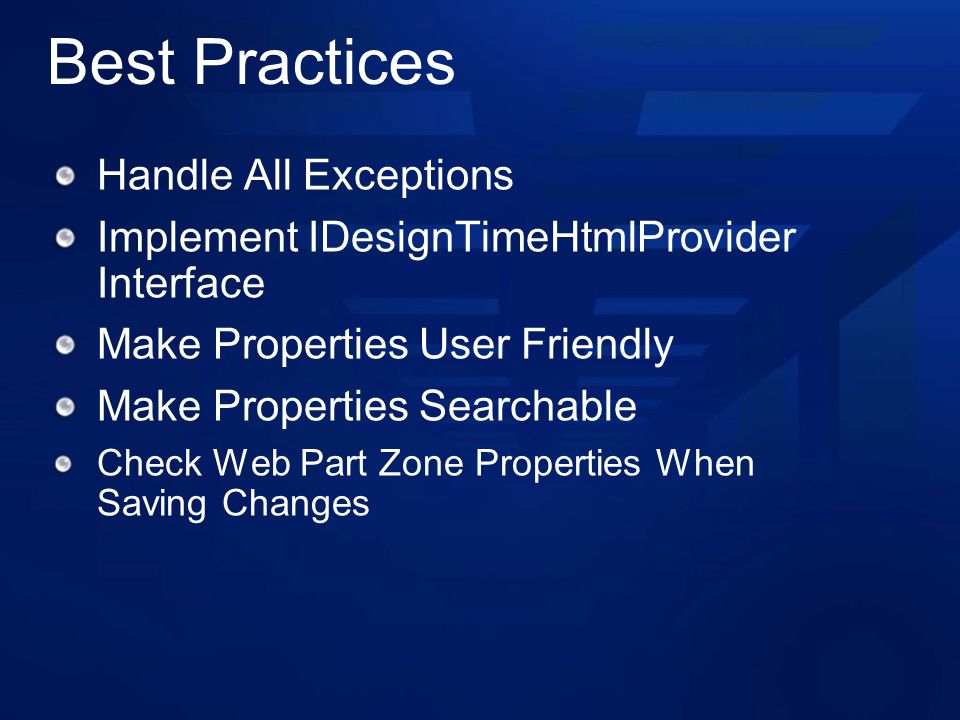 Best Practices

Handle All Exceptions

Implement IDesignTimeHtmlProvider Interface

Make Properties User Friendly

Make Properties Searchable

Check Web Part Zone Properties When Saving Changes